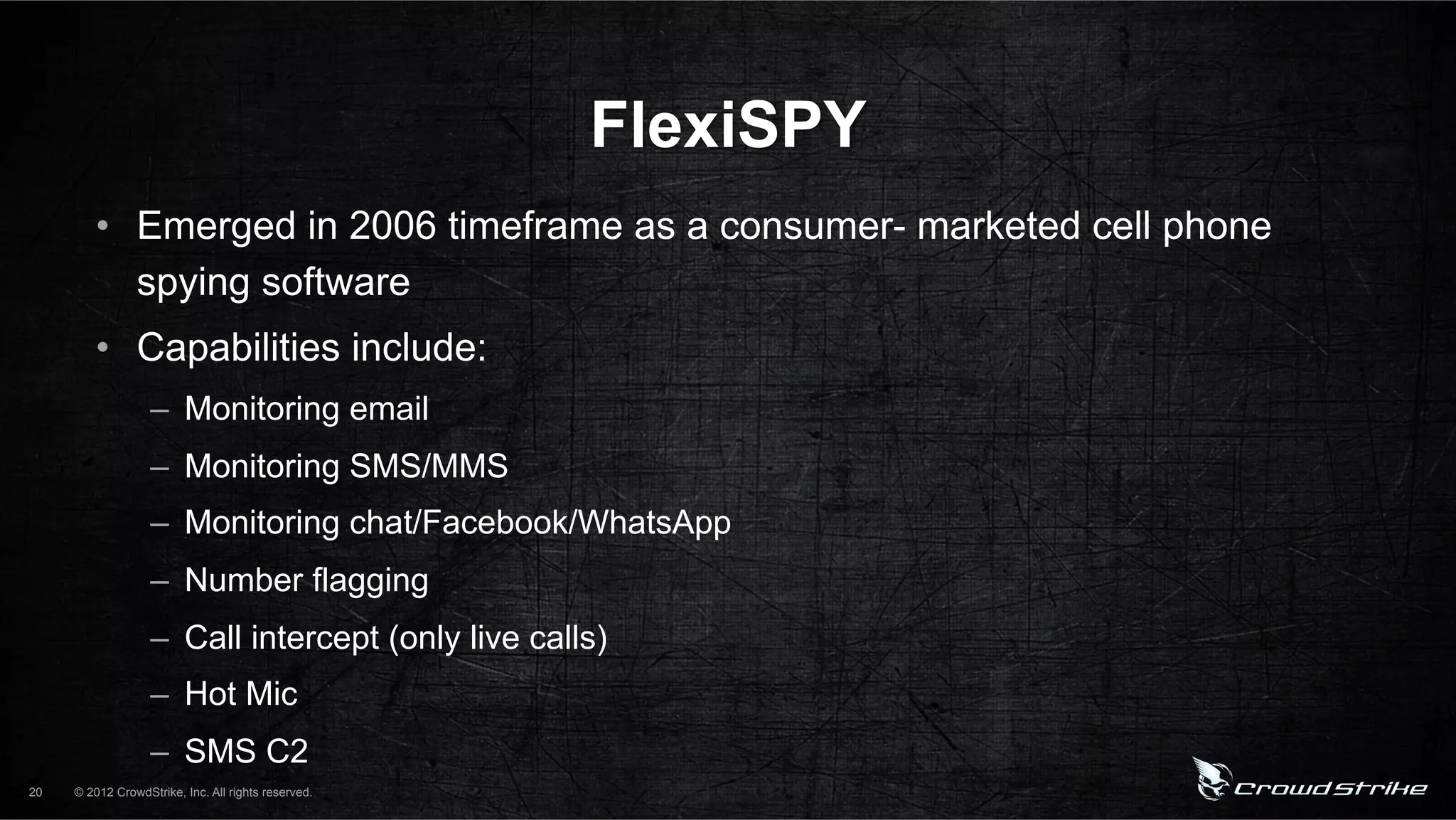 FlexiSPY

• Emerged in 2006 timeframe as a consumer- marketed cell phone spying software
• Capabilities include:
– Monitoring email
– Monitoring SMS/MMS
– Monitoring chat/Facebook/WhatsApp
– Number flagging
– Call intercept (only live calls)
– Hot Mic
– SMS C2

20 © 2012 CrowdStrike, Inc. All rights reserved.

CrowdStrike